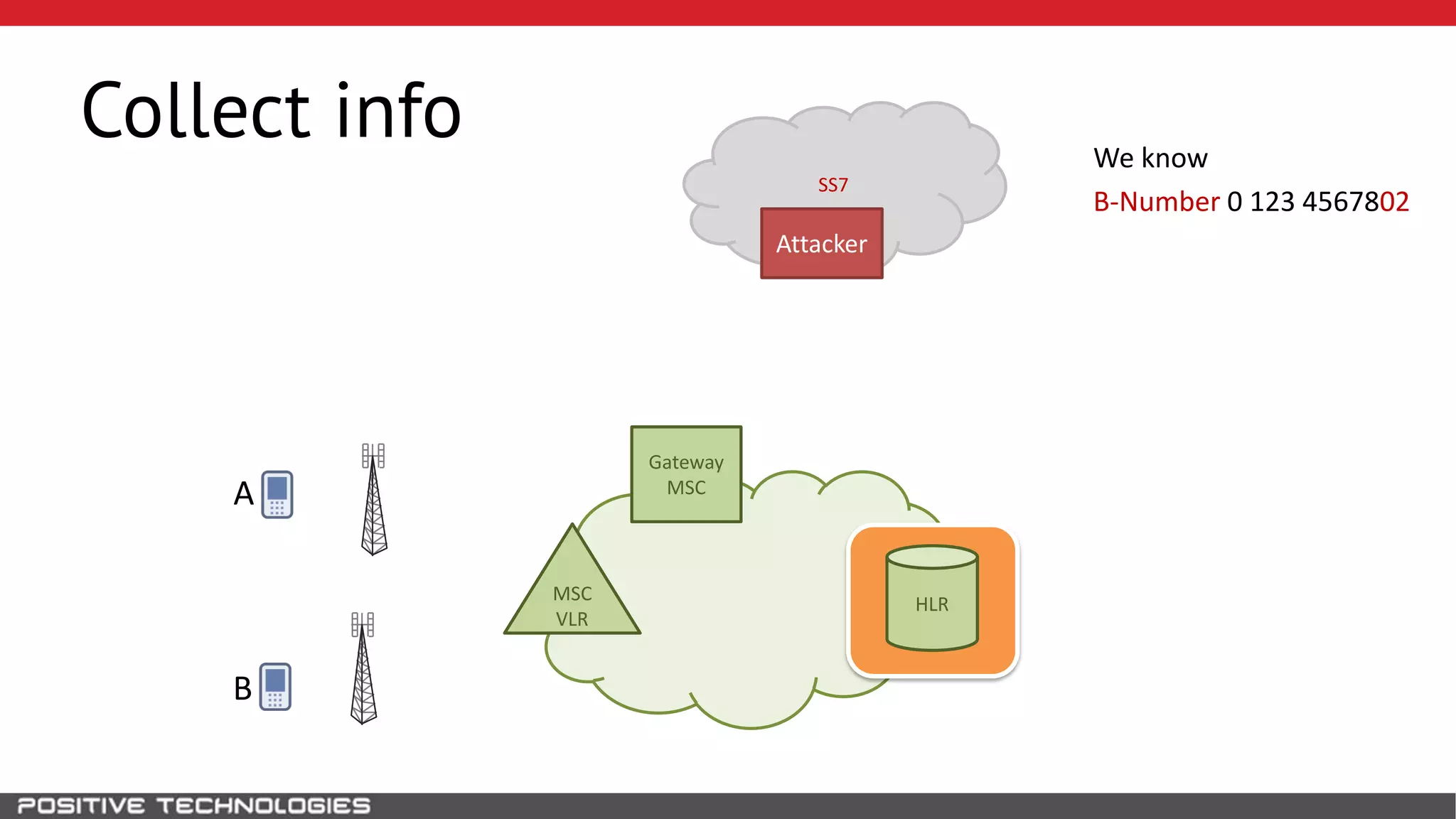 Collect info

SS7

Attacker

We know

B-Number 0 123 4567802

A

B

Gateway MSC

MSC VLR

HLR

POSITIVE TECHNOLOGIES